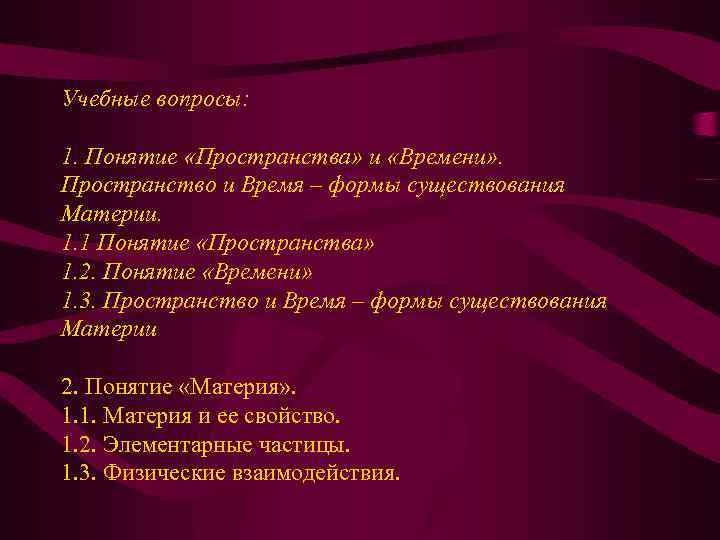 Учебные вопросы:

1. Понятие «Пространства» и «Времени». Пространство и Время – формы существования Материи.
1.1 Понятие «Пространства»
1.2. Понятие «Времени»
1.3. Пространство и Время – формы существования Материи

2. Понятие «Материя».
1.1. Материя и ее свойство.
1.2. Элементарные частицы.
1.3. Физические взаимодействия.